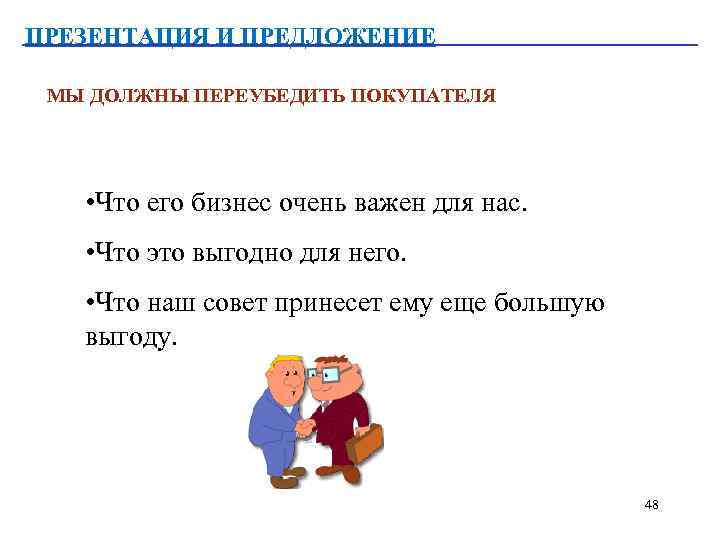 ПРЕЗЕНТАЦИЯ И ПРЕДЛОЖЕНИЕ

МЫ ДОЛЖНЫ ПЕРЕУБЕДИТЬ ПОКУПАТЕЛЯ

•Что его бизнес очень важен для нас.

•Что это выгодно для него.

•Что наш совет принесет ему еще большую выгоду.

48